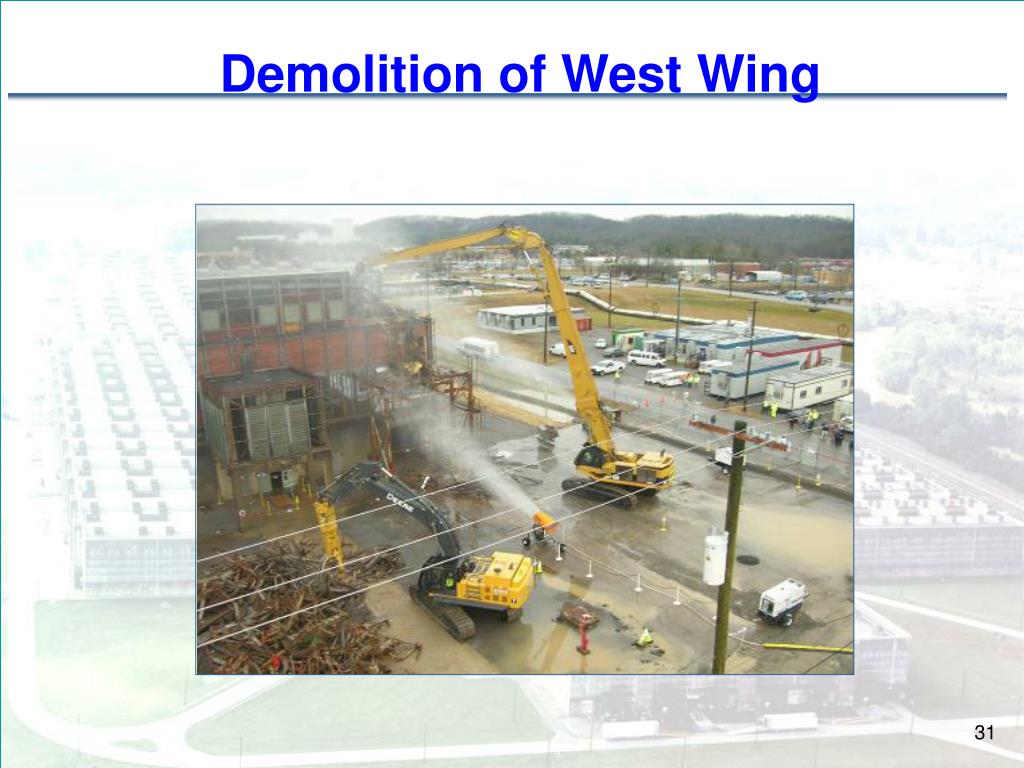 Demolition of West Wing

DEERE

31